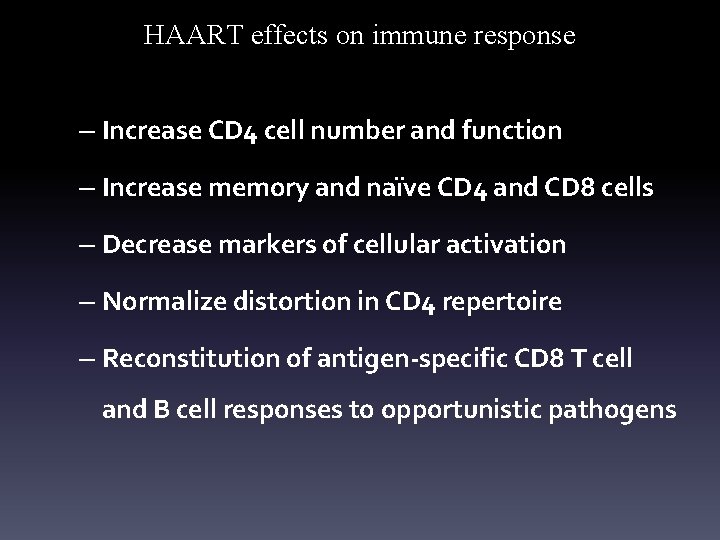 HAART effects on immune response

– Increase CD4 cell number and function

– Increase memory and naïve CD4 and CD8 cells

– Decrease markers of cellular activation

– Normalize distortion in CD4 repertoire

– Reconstitution of antigen-specific CD8 T cell and B cell responses to opportunistic pathogens